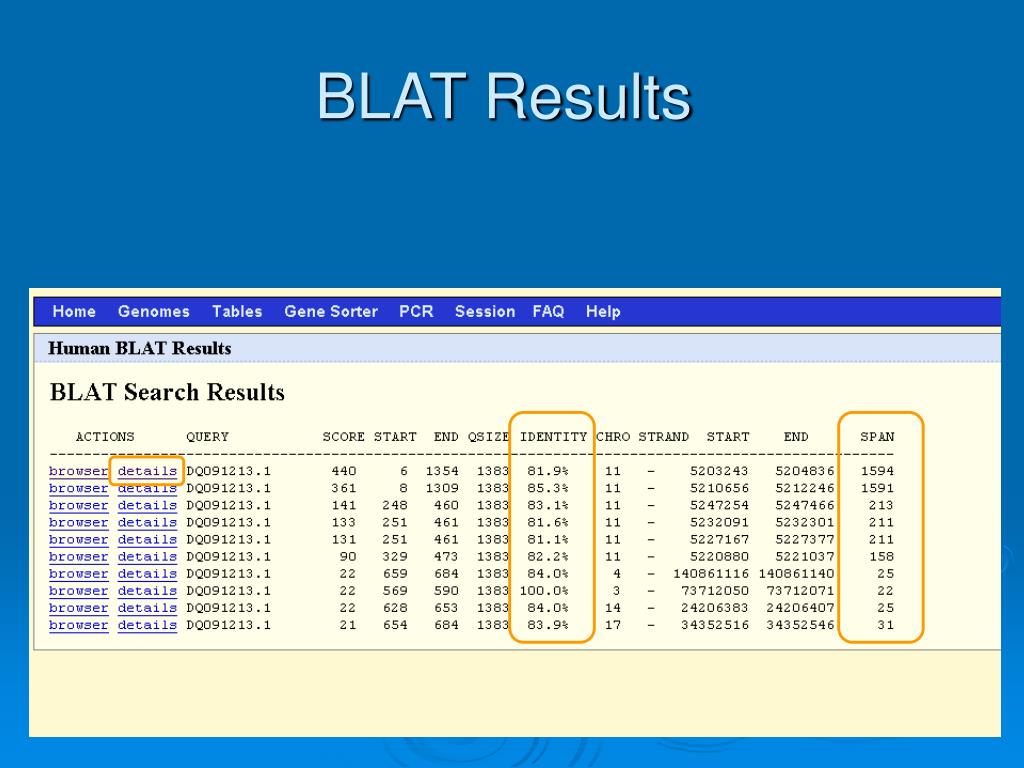 BLAT Results

Home Genomes Tables Gene Sorter PCR Session FAQ Help

Human BLAT Results

BLAT Search Results

| ACTIONS | QUERY | SCORE | START | END | QSIZE | IDENTITY | CHRO | STRAND | START | END | SPAN |
|---|---|---|---|---|---|---|---|---|---|---|---|
| browser details | DQ091213.1 | 440 | 6 | 1354 | 1383 | 81.9% | 11 | - | 5203243 | 5204836 | 1594 |
| browser details | DQ091213.1 | 361 | 8 | 1309 | 1383 | 85.3% | 11 | - | 5210656 | 5212246 | 1591 |
| browser details | DQ091213.1 | 141 | 248 | 460 | 1383 | 83.1% | 11 | - | 5247254 | 5247466 | 213 |
| browser details | DQ091213.1 | 133 | 251 | 461 | 1383 | 81.6% | 11 | - | 5232091 | 5232301 | 211 |
| browser details | DQ091213.1 | 131 | 251 | 461 | 1383 | 81.1% | 11 | - | 5227167 | 5227377 | 211 |
| browser details | DQ091213.1 | 90 | 329 | 473 | 1383 | 82.2% | 11 | - | 5220880 | 5221037 | 158 |
| browser details | DQ091213.1 | 22 | 659 | 684 | 1383 | 84.0% | 4 | - | 140861116 | 140861140 | 25 |
| browser details | DQ091213.1 | 22 | 569 | 590 | 1383 | 100.0% | 3 | - | 73712050 | 73712071 | 22 |
| browser details | DQ091213.1 | 22 | 628 | 653 | 1383 | 84.0% | 14 | - | 24206383 | 24206407 | 25 |
| browser details | DQ091213.1 | 21 | 654 | 684 | 1383 | 83.9% | 17 | - | 34352516 | 34352546 | 31 |